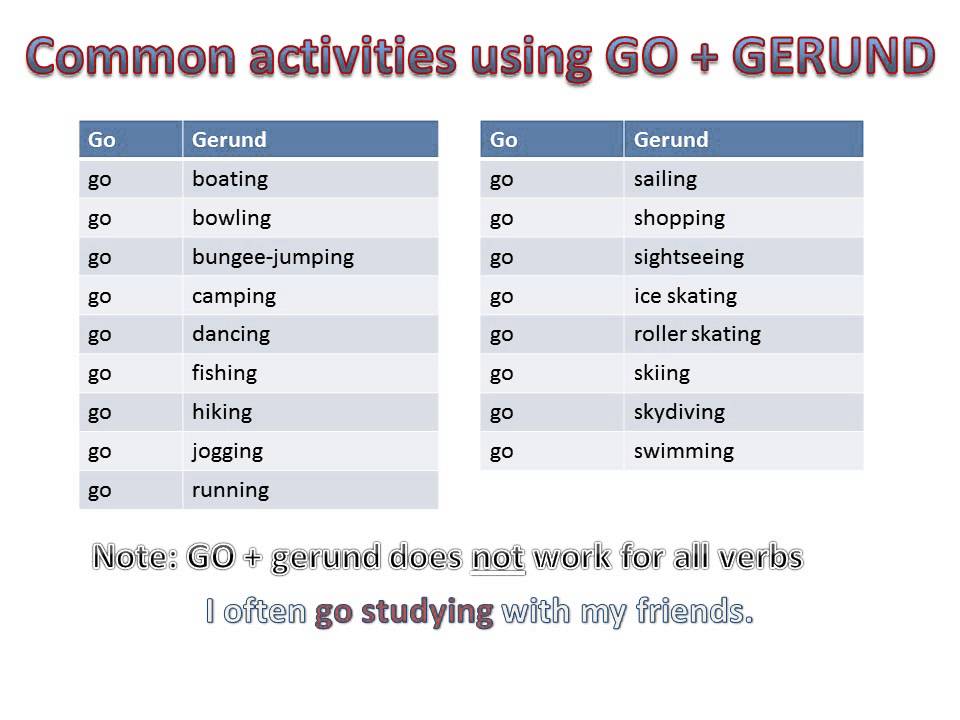 Common activities using GO + GERUND

| Go | Gerund |
|---|---|
| go | boating |
| go | bowling |
| go | bungee-jumping |
| go | camping |
| go | dancing |
| go | fishing |
| go | hiking |
| go | jogging |
| go | running |

| Go | Gerund |
|---|---|
| go | sailing |
| go | shopping |
| go | sightseeing |
| go | ice skating |
| go | roller skating |
| go | skiing |
| go | skydiving |
| go | swimming |

Note: GO + gerund does not work for all verbs

I often go studying with my friends.